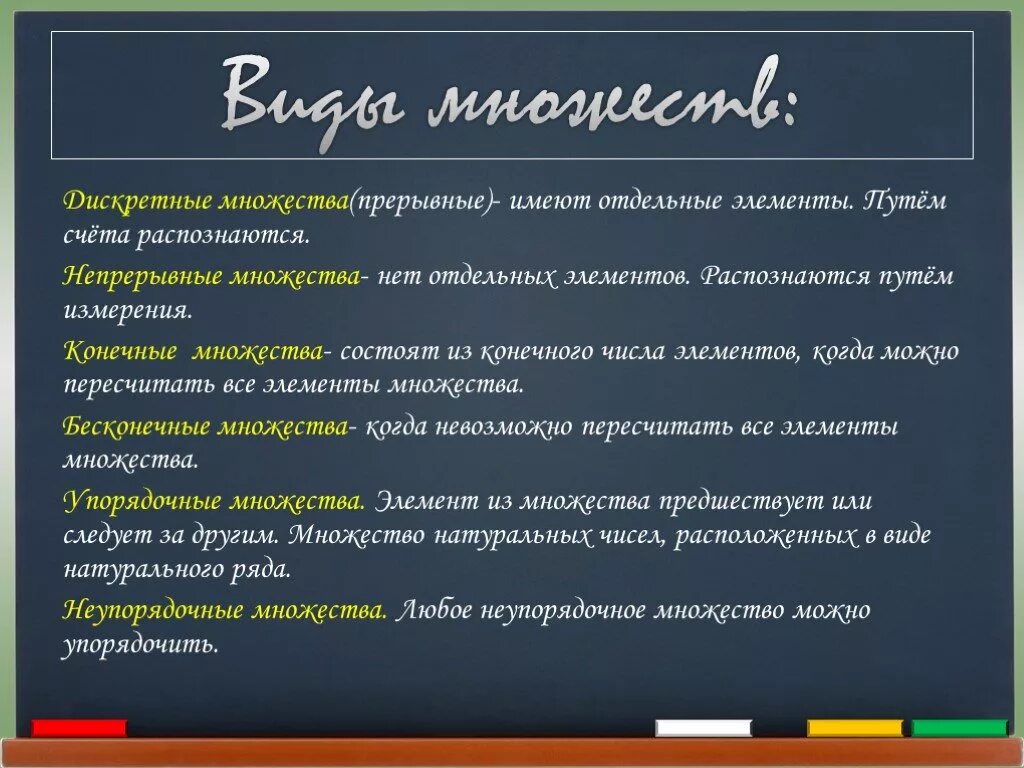 Виды множеств:

Дискретные множества(прерывные)- имеют отдельные элементы. Путём счёта распознаются.

Непрерывные множества- нет отдельных элементов. Распознаются путём измерения.

Конечные  множества- состоят из конечного числа элементов, когда можно пересчитать все элементы множества.

Бесконечные множества- когда невозможно пересчитать все элементы множества.

Упорядочные множества. Элемент из множества предшествует или следует за другим. Множество натуральных чисел, расположенных в виде натурального ряда.

Неупорядочные множества. Любое неупорядочное множество можно упорядочить.